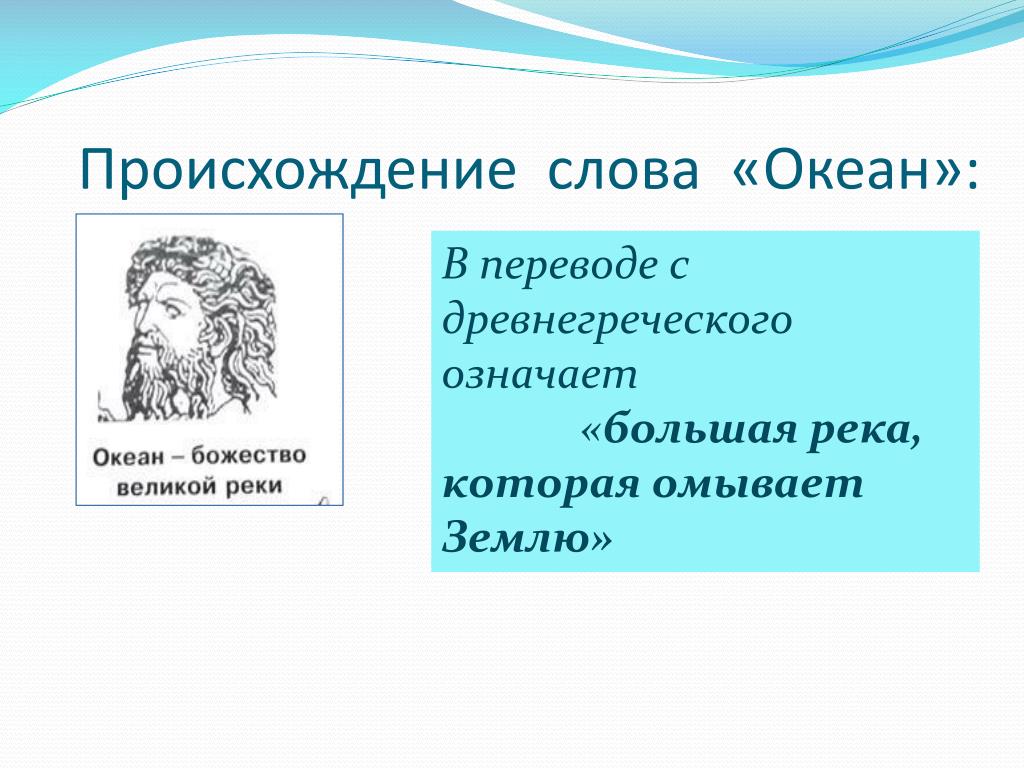 Происхождение слова «Океан»:

Океан – божество великой реки

В переводе с древнегреческого означает «большая река, которая омывает Землю»